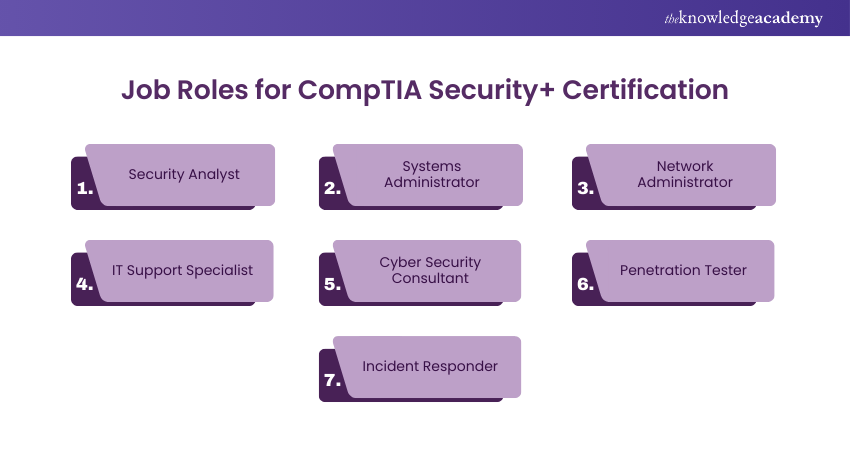 theknowledgeacademy

Job Roles for CompTIA Security+ Certification

1. Security Analyst

2. Systems Administrator

3. Network Administrator

4. IT Support Specialist

5. Cyber Security Consultant

6. Penetration Tester

7. Incident Responder